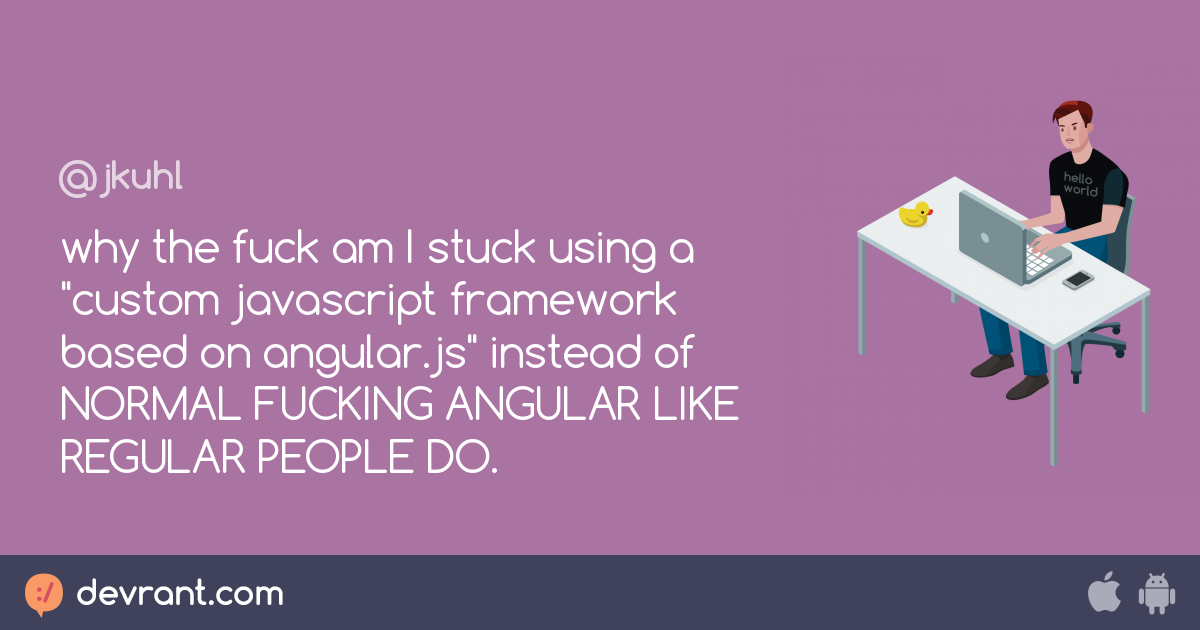 @jkuhl

why the fuck am I stuck using a "custom javascript framework based on angular.js" instead of NORMAL FUCKING ANGULAR LIKE REGULAR PEOPLE DO.

hello world

devrant.com